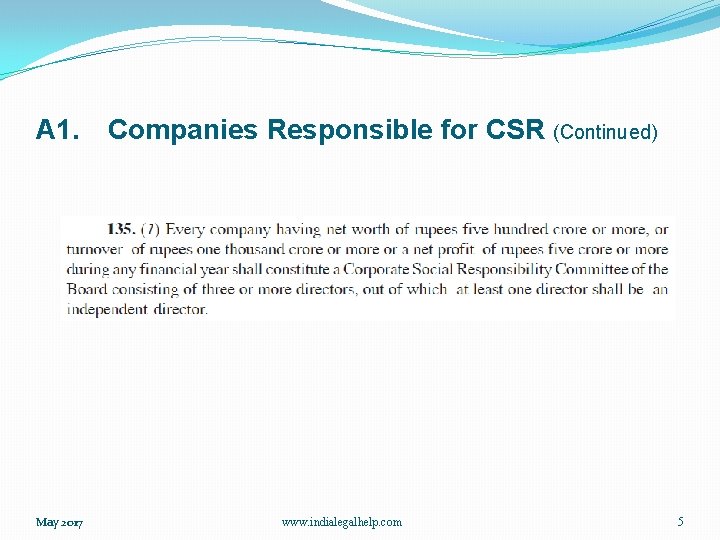 A1. Companies Responsible for CSR (Continued)

135. (1) Every company having net worth of rupees five hundred crore or more, or turnover of rupees one thousand crore or more or a net profit of rupees five crore or more during any financial year shall constitute a Corporate Social Responsibility Committee of the Board consisting of three or more directors, out of which at least one director shall be an independent director.

May 2017 www.indialegalhelp.com 5